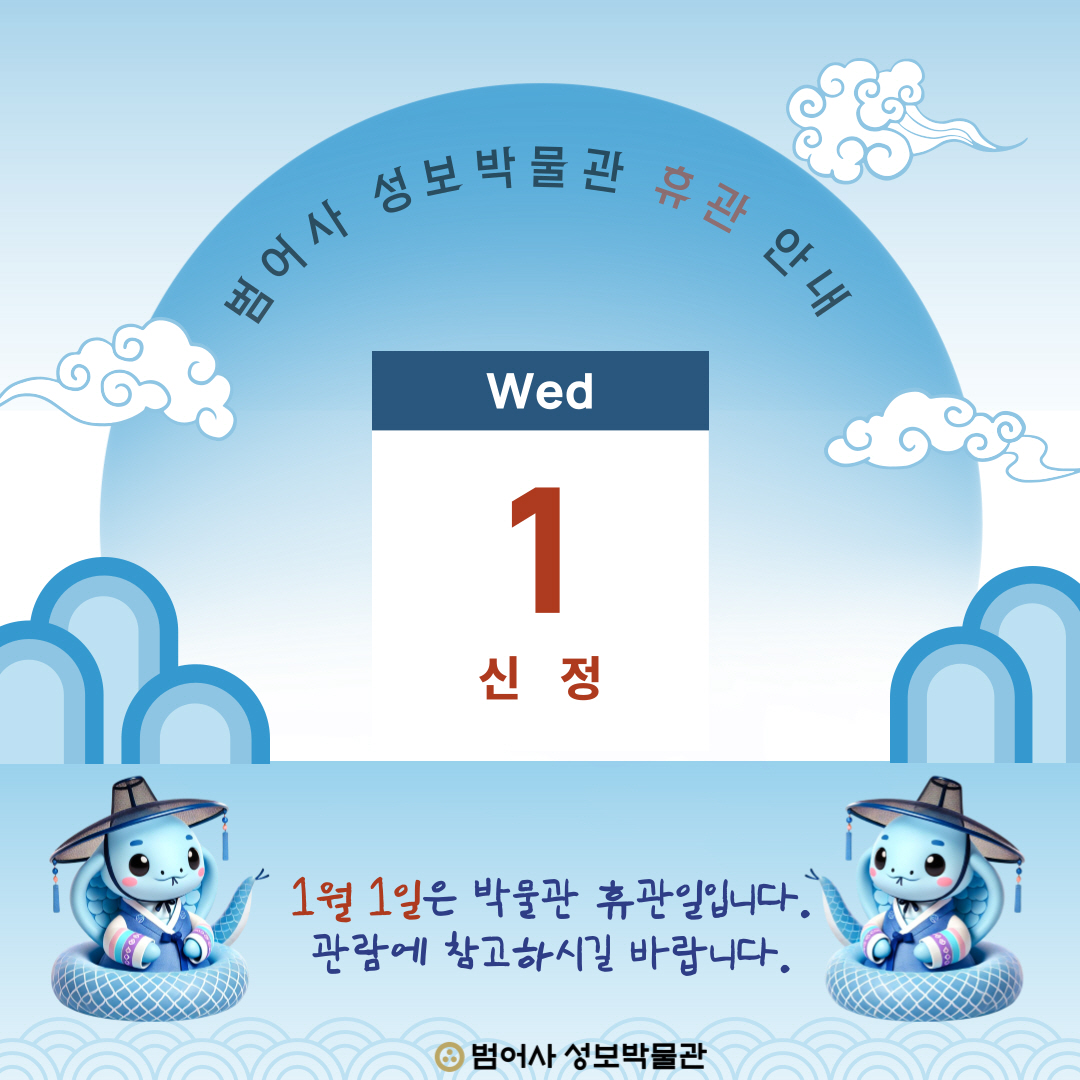 범어사 성보박물관 휴관 안내

Wed

1

신 정

1월 1일은 박물관 휴관일입니다.
관람에 참고하시길 바랍니다.

범어사 성보박물관